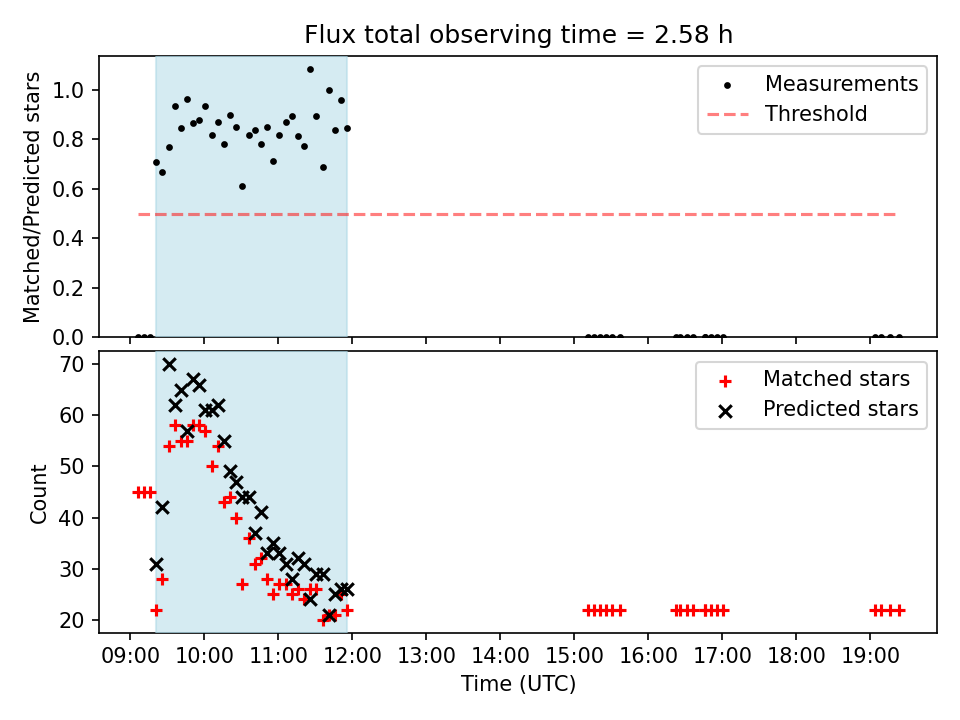 Flux total observing time = 2.58 h

Matched/Predicted stars

1.0
0.8
0.6
0.4
0.2
0.0

Measurements
Threshold

Count

70
60
50
40
30
20

Matched stars
Predicted stars

09:00 10:00 11:00 12:00 13:00 14:00 15:00 16:00 17:00 18:00 19:00

Time (UTC)